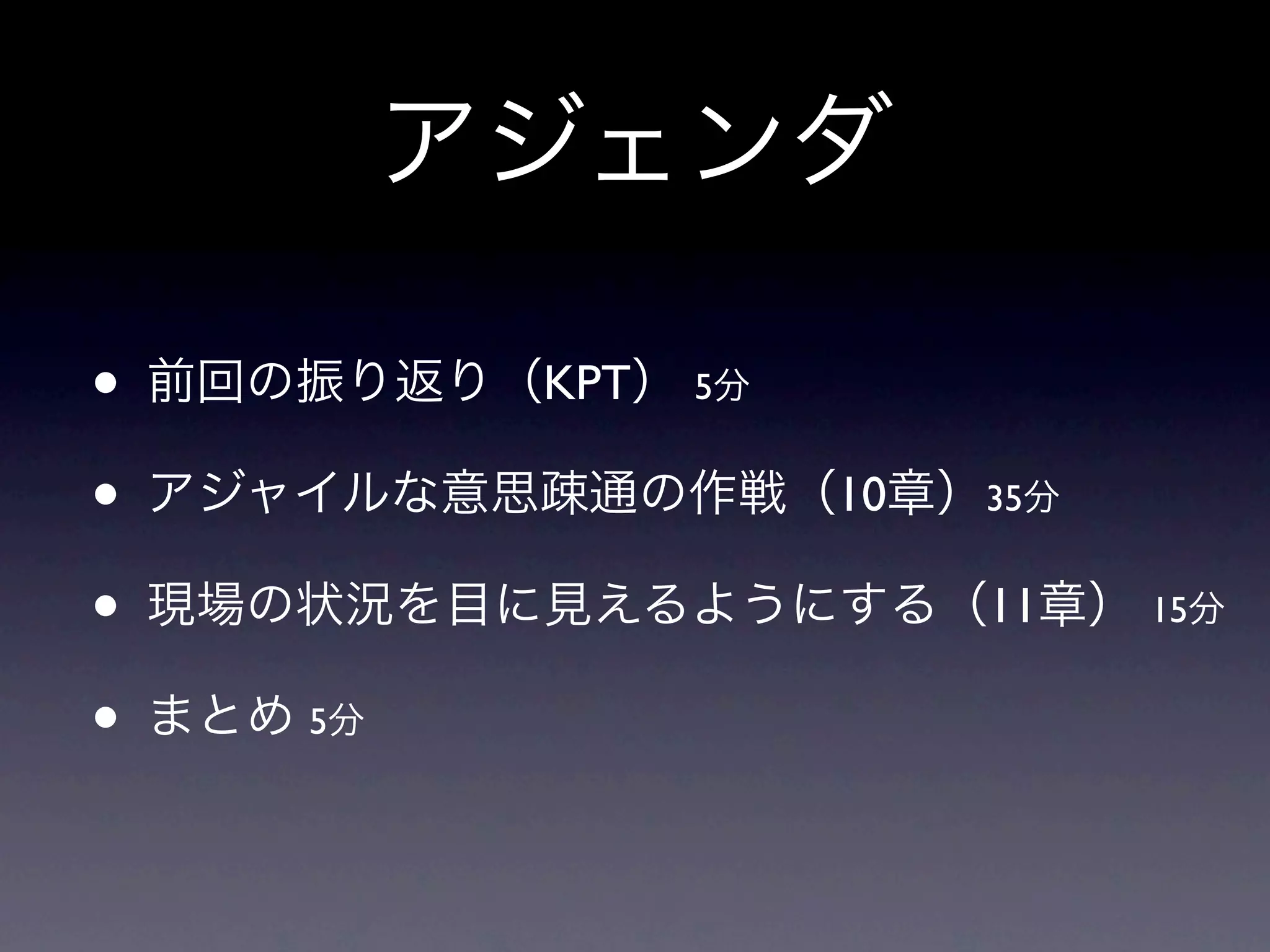 アジェンダ

• 前回の振り返り（KPT） 5分

• アジャイルな意思疎通の作戦（10章）35分

• 現場の状況を目に見えるようにする（11章） 15分

• まとめ 5分